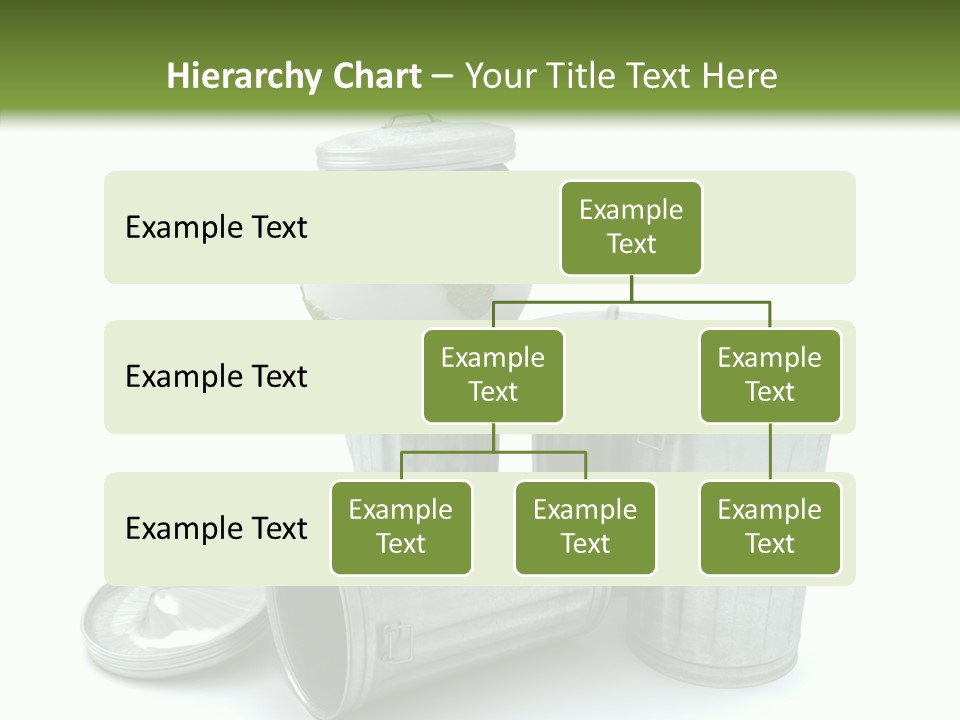 Hierarchy Chart – Your Title Text Here

Example Text

Example Text

Example Text

Example Text

Example Text

Example Text

Example Text

Example Text

Example Text